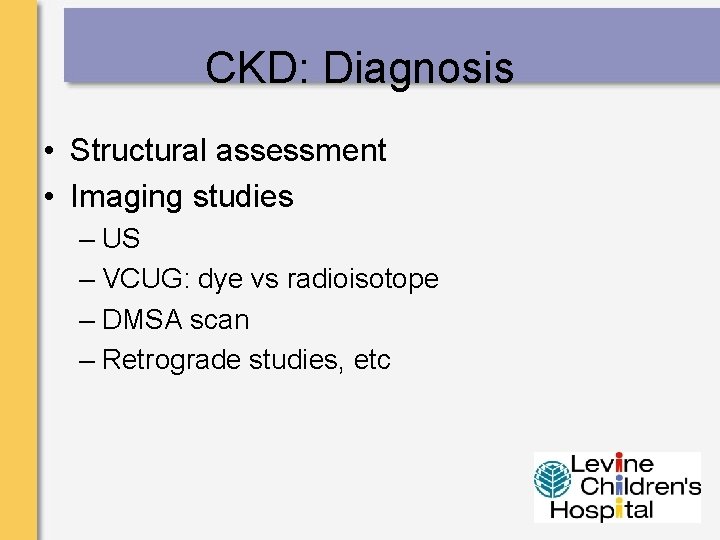 CKD: Diagnosis

• Structural assessment
• Imaging studies
– US
– VCUG: dye vs radioisotope
– DMSA scan
– Retrograde studies, etc

Levine Children's Hospital